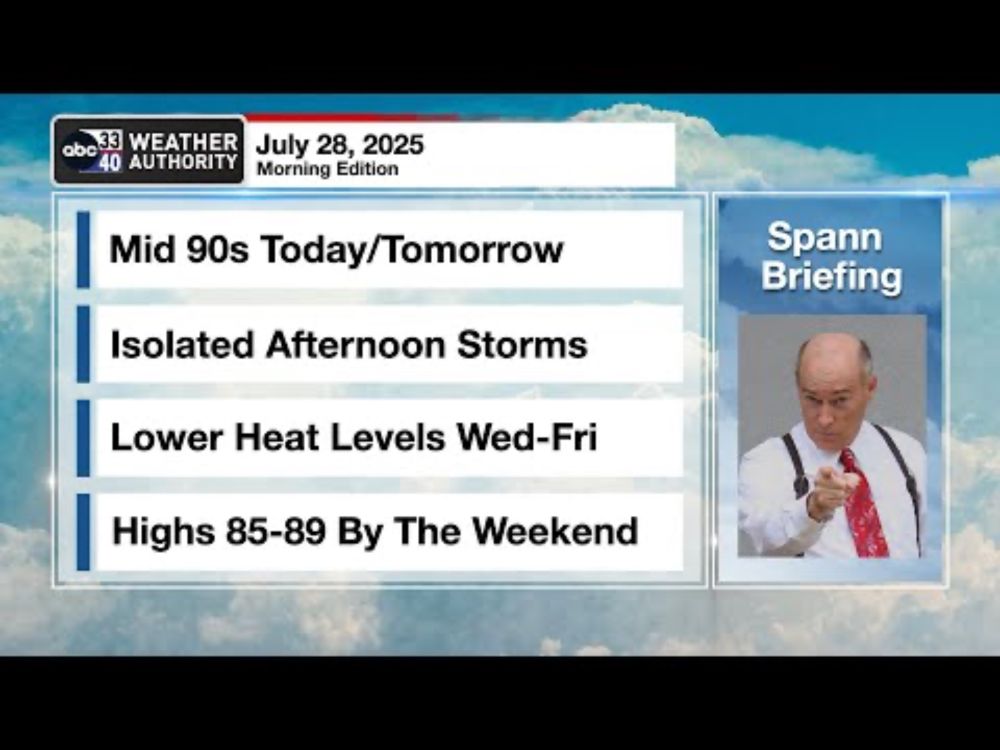 abc 33 40 WEATHER AUTHORITY
July 28, 2025
Morning Edition

Mid 90s Today/Tomorrow

Isolated Afternoon Storms

Lower Heat Levels Wed-Fri

Highs 85-89 By The Weekend

Spann Briefing